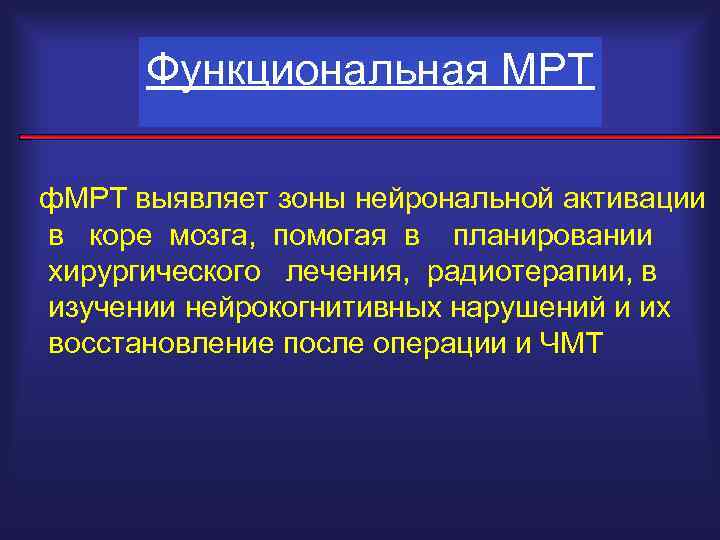 Функциональная МРТ

фМРТ выявляет зоны нейрональной активации в коре мозга, помогая в планировании хирургического лечения, радиотерапии, в изучении нейрокогнитивных нарушений и их восстановление после операции и ЧМТ